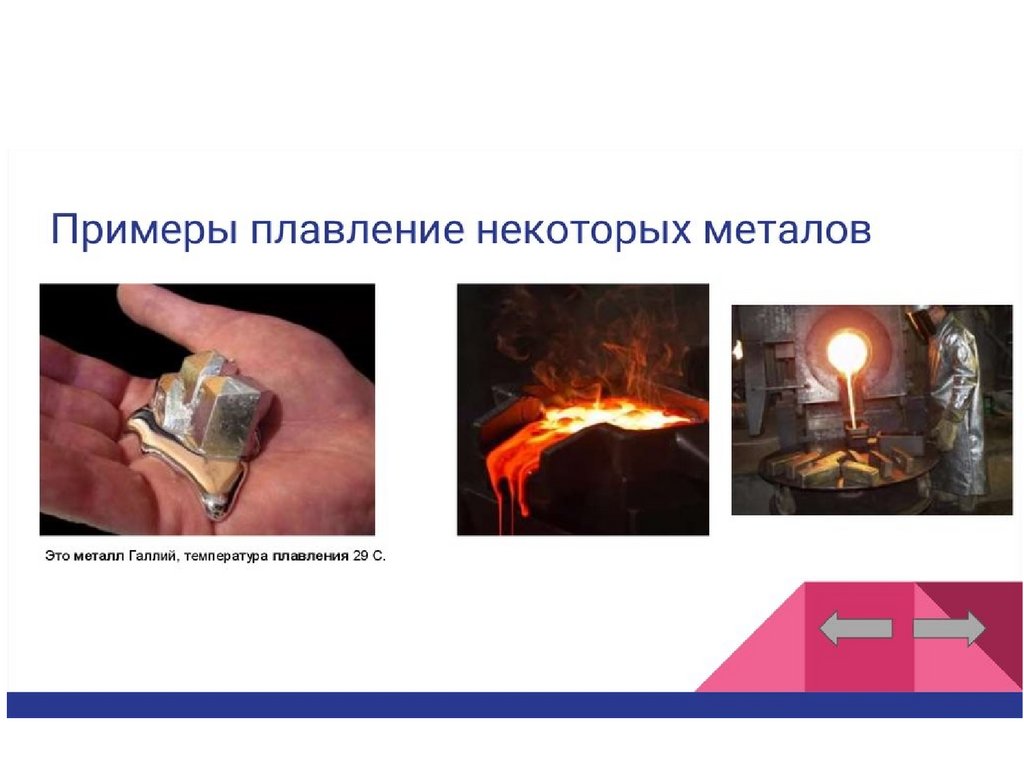 Примеры плавление некоторых металов

Это металл Галлий, температура плавления 29 С.